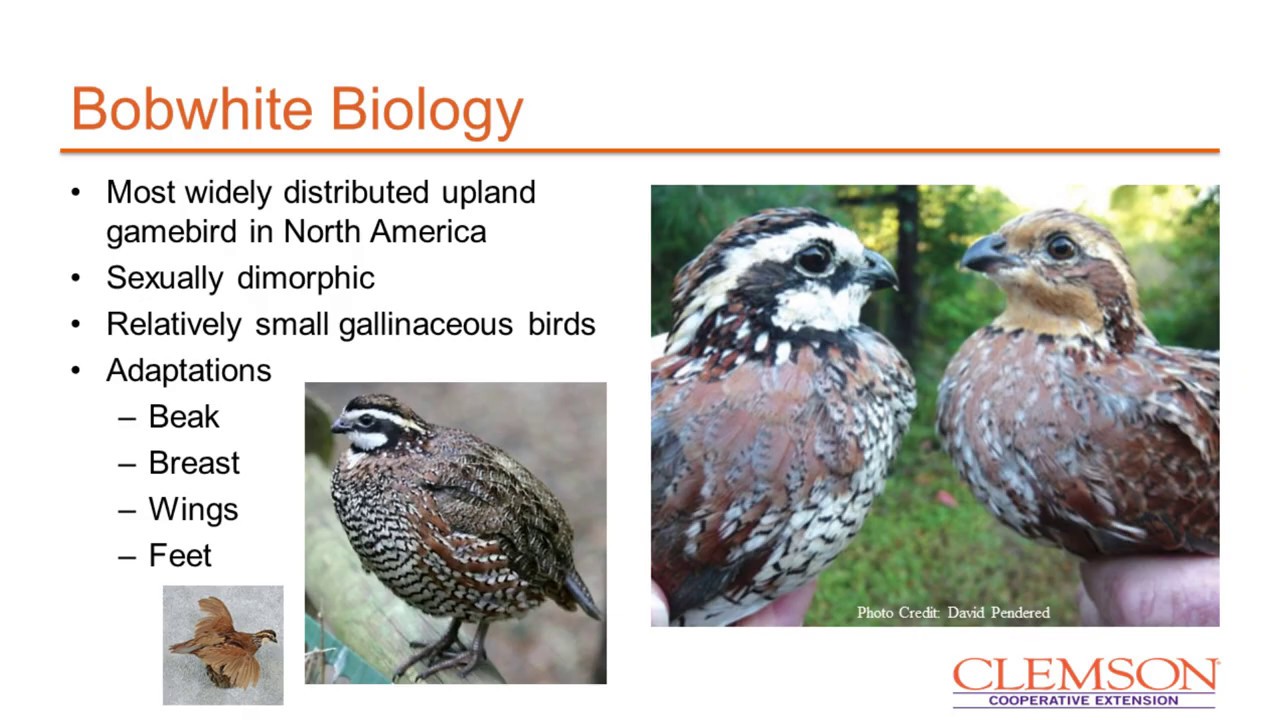 Bobwhite Biology

• Most widely distributed upland gamebird in North America
• Sexually dimorphic
• Relatively small gallinaceous birds
• Adaptations
– Beak
– Breast
– Wings
– Feet

Photo Credit: David Pendered

CLEMSON
COOPERATIVE EXTENSION